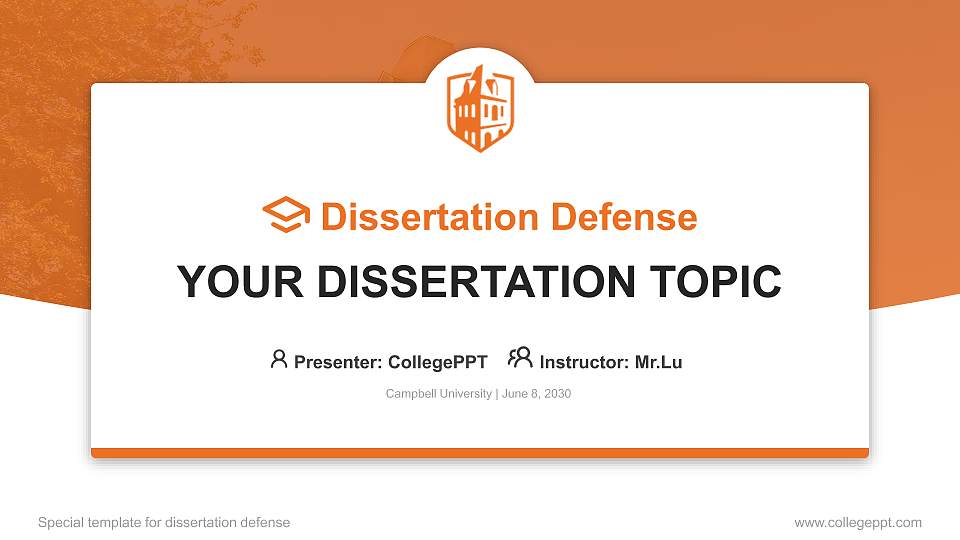 Dissertation Defense

YOUR DISSERTATION TOPIC

Presenter: CollegePPT Instructor: Mr.Lu

Campbell University | June 8, 2030

Special template for dissertation defense

www.collegeppt.com